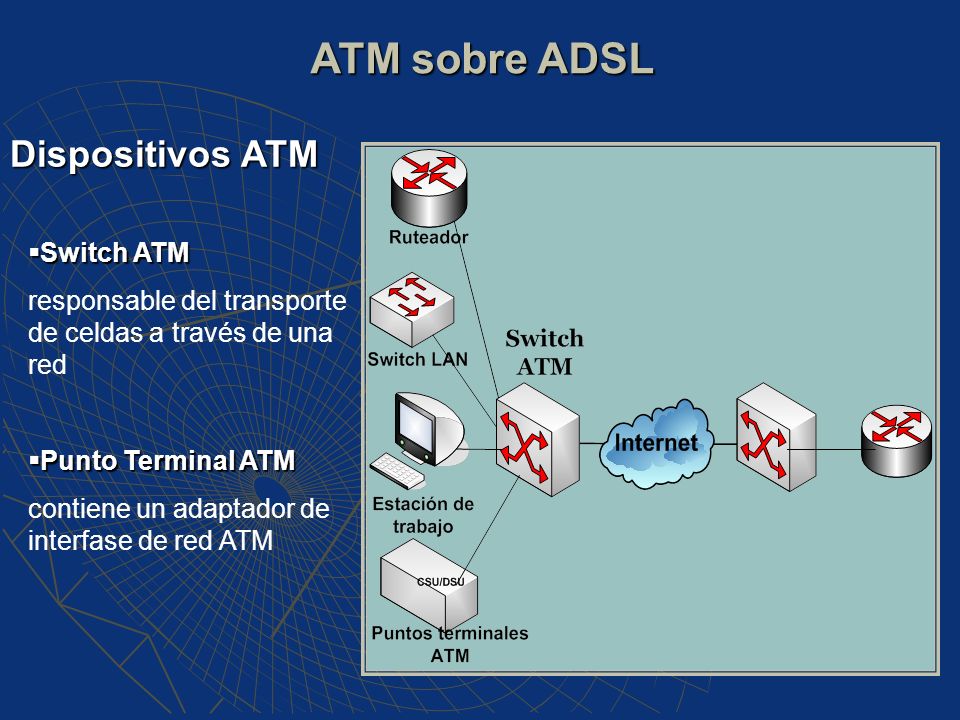 ATM sobre ADSL

Dispositivos ATM

▪Switch ATM

responsable del transporte de celdas a través de una red

▪Punto Terminal ATM

contiene un adaptador de interfase de red ATM

Ruteador

Switch LAN

Switch ATM

Internet

Estación de trabajo

CSU/DSU

Puntos terminales ATM